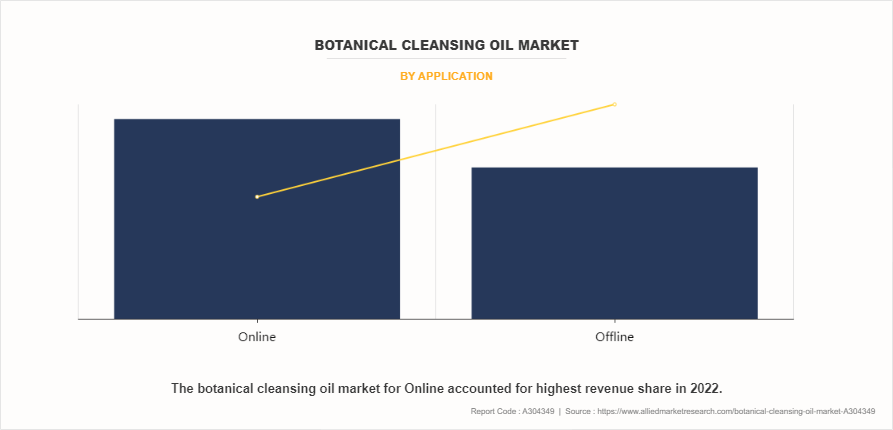 BOTANICAL CLEANSING OIL MARKET

BY APPLICATION

Online

Offline

The botanical cleansing oil market for Online accounted for highest revenue share in 2022.

Report Code : A304349 | Source : https://www.alliedmarketresearch.com/botanical-cleansing-oil-market-A304349